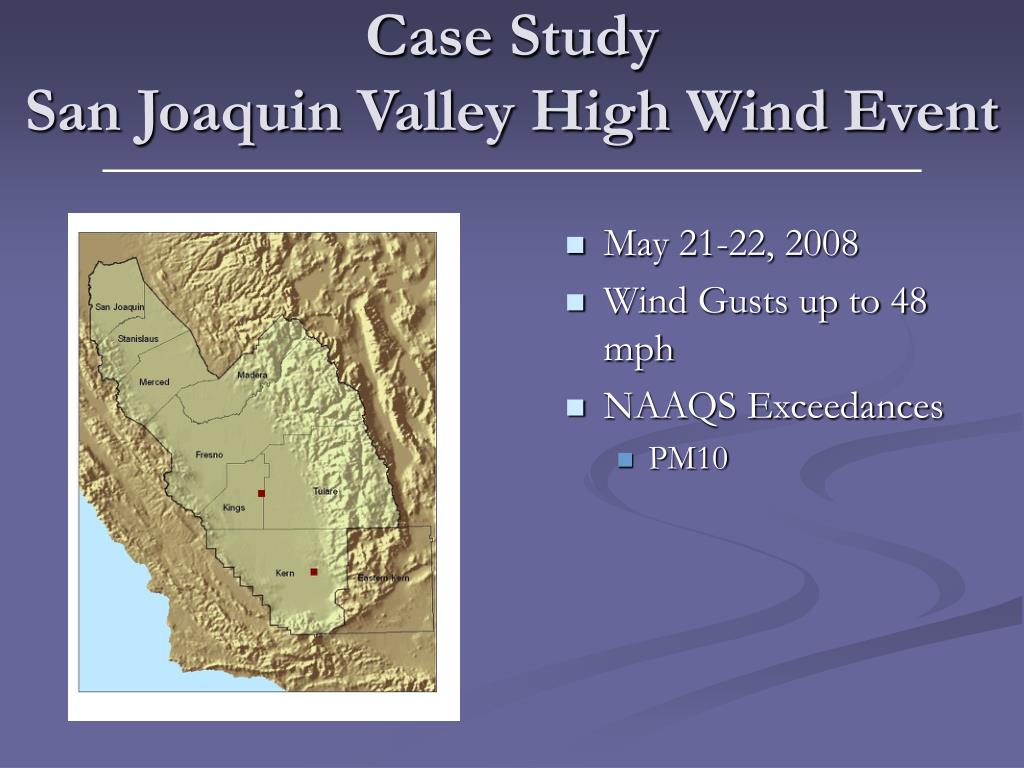 Case Study
San Joaquin Valley High Wind Event

San Joaquin
Stanislaus
Merced
Madera
Fresno
Kings
Tulare
Kern
Eastern Kern

May 21-22, 2008
Wind Gusts up to 48 mph
NAAQS Exceedances
PM10